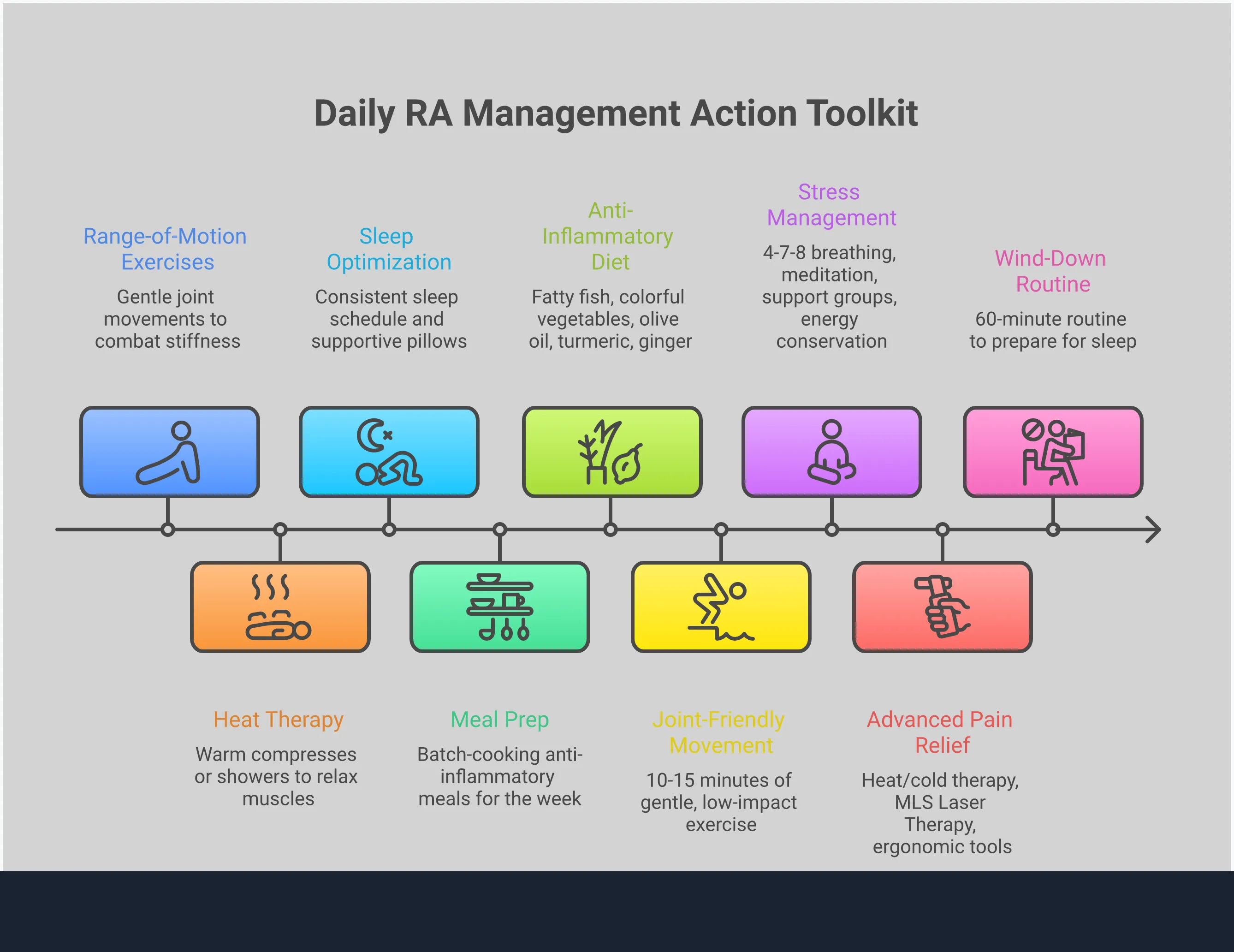 Daily RA Management Action Toolkit

Range-of-Motion Exercises
Gentle joint movements to combat stiffness

Sleep Optimization
Consistent sleep schedule and supportive pillows

Anti-Inflammatory Diet
Fatty fish, colorful vegetables, olive oil, turmeric, ginger

Stress Management
4-7-8 breathing, meditation, support groups, energy conservation

Wind-Down Routine
60-minute routine to prepare for sleep

Heat Therapy
Warm compresses or showers to relax muscles

Meal Prep
Batch-cooking anti-inflammatory meals for the week

Joint-Friendly Movement
10-15 minutes of gentle, low-impact exercise

Advanced Pain Relief
Heat/cold therapy, MLS Laser Therapy, ergonomic tools